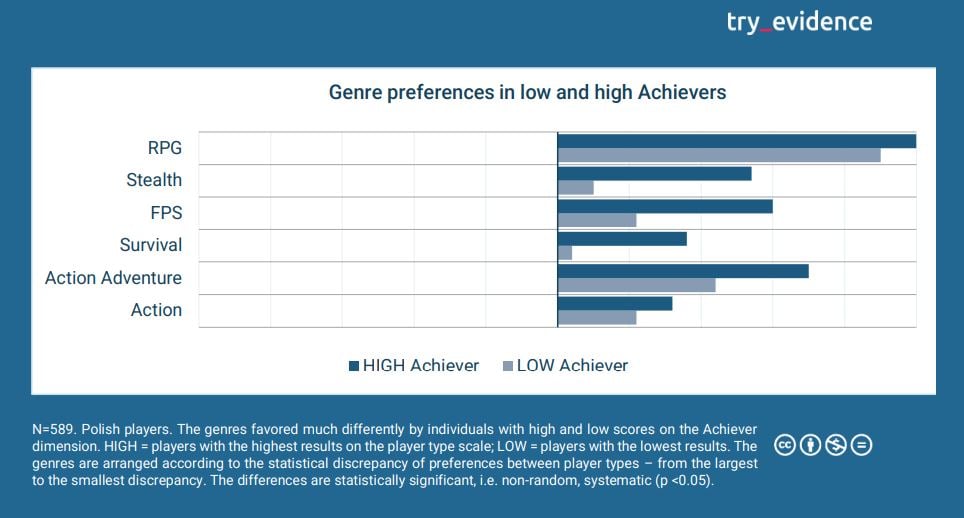 try_evidence

Genre preferences in low and high Achievers

RPG
Stealth
FPS
Survival
Action Adventure
Action

HIGH Achiever LOW Achiever

N=589. Polish players. The genres favored much differently by individuals with high and low scores on the Achiever dimension. HIGH = players with the highest results on the player type scale; LOW = players with the lowest results. The genres are arranged according to the statistical discrepancy of preferences between player types – from the largest to the smallest discrepancy. The differences are statistically significant, i.e. non-random, systematic (p <0.05).